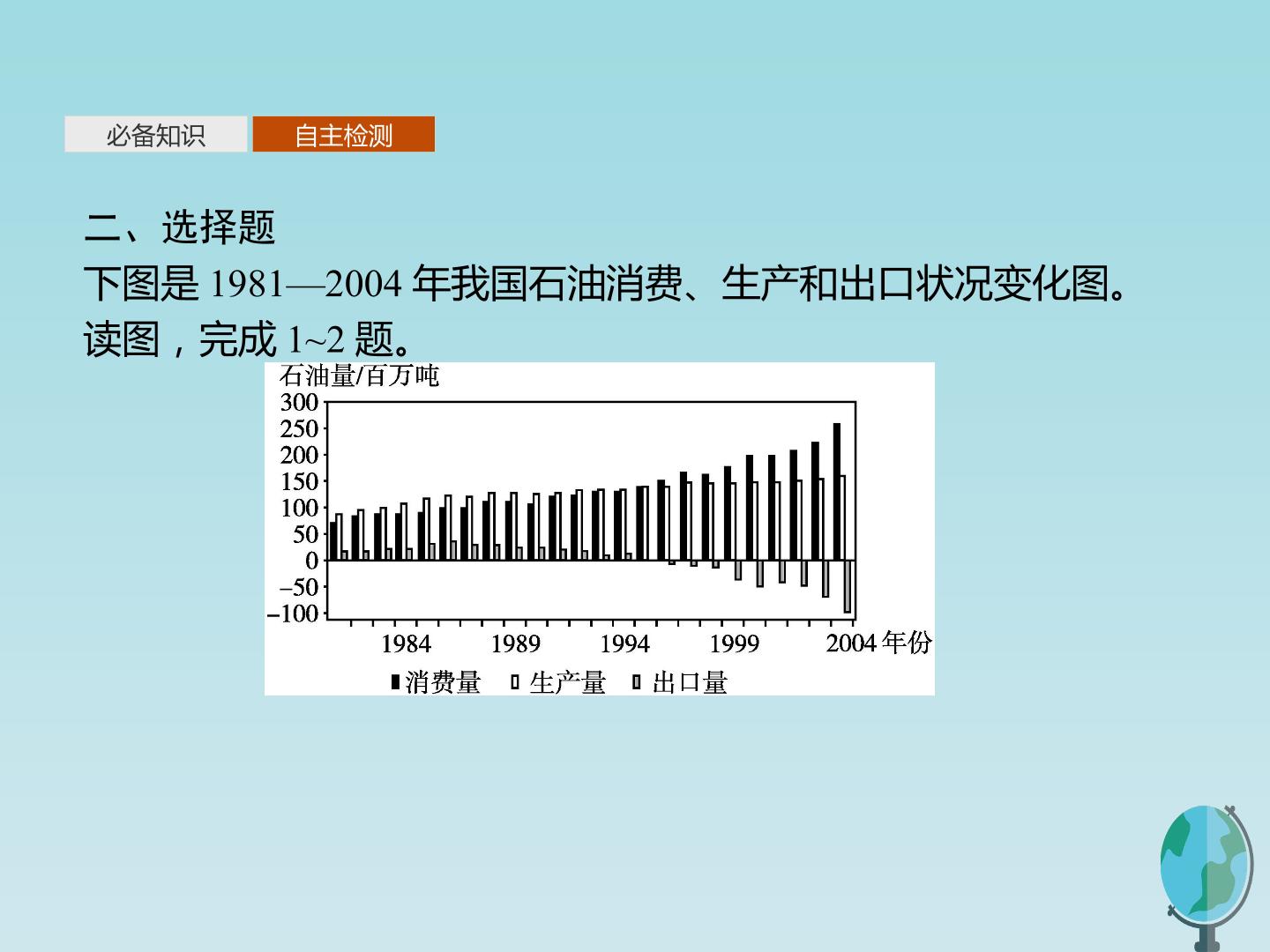 必备知识 自主检测

二、选择题

下图是 1981—2004 年我国石油消费、生产和出口状况变化图。读图，完成 1~2 题。

石油量/百万吨
300
250
200
150
100
50
0
−50
−100
1984 1989 1994 1999 2004 年份
消费量 生产量 出口量